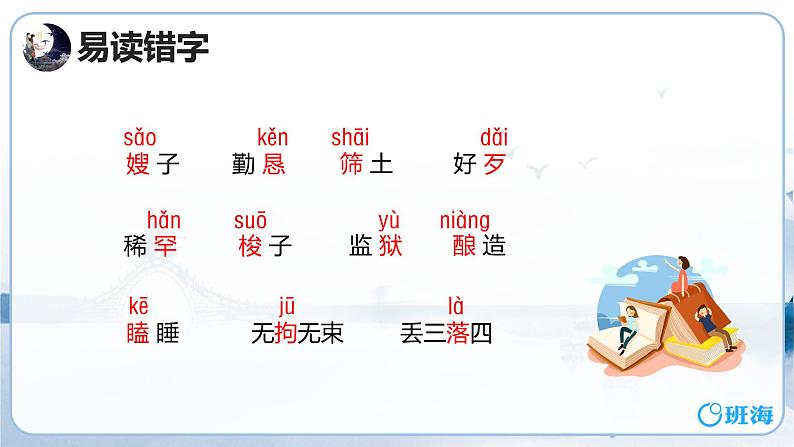 易读错字

sǎo 嫂子　kěn 勤恳　shāi 筛土　dǎi 好歹

hǎn 稀罕　suō 梭子　yù 监狱　niàng 酿造

kē 瞌睡　jū 无拘无束　là 丢三落四

班海